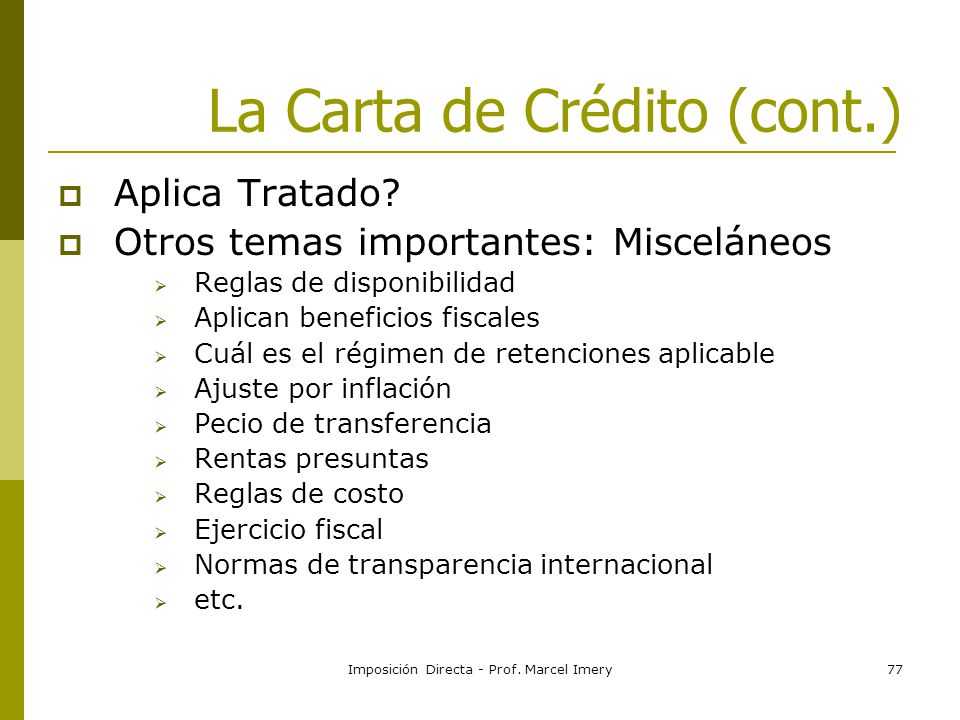 La Carta de Crédito (cont.)

Aplica Tratado?

Otros temas importantes: Misceláneos

Reglas de disponibilidad

Aplican beneficios fiscales

Cuál es el régimen de retenciones aplicable

Ajuste por inflación

Pecio de transferencia

Rentas presuntas

Reglas de costo

Ejercicio fiscal

Normas de transparencia internacional

etc.

Imposición Directa - Prof. Marcel Imery

77